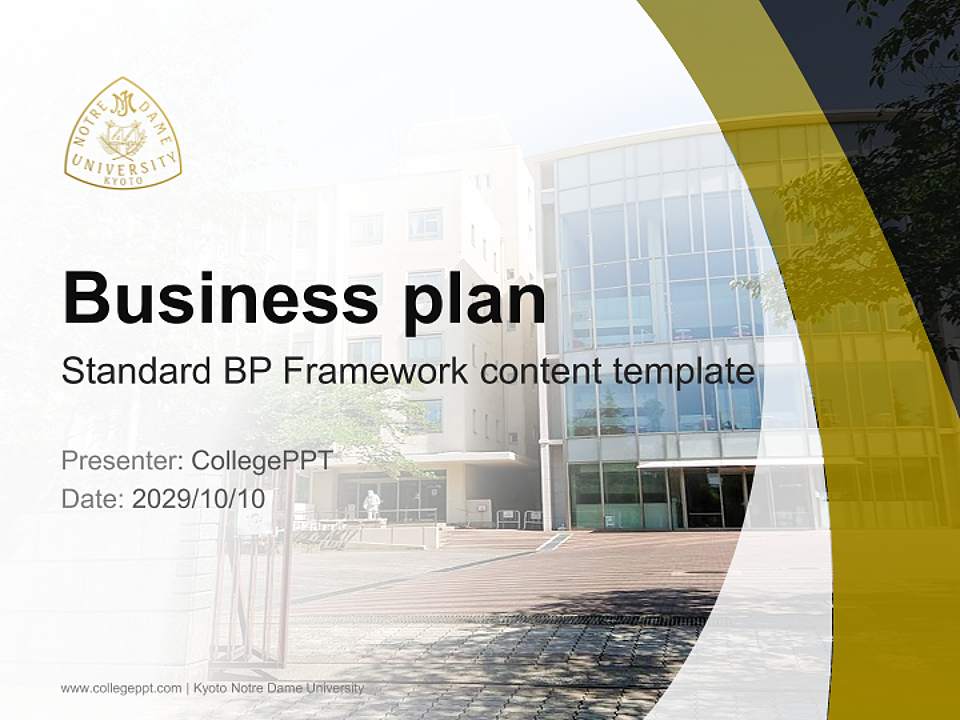 NOTRE DAME UNIVERSITY KYOTO

Business plan

Standard BP Framework content template

Presenter: CollegePPT

Date: 2029/10/10

www.collegeppt.com | Kyoto Notre Dame University